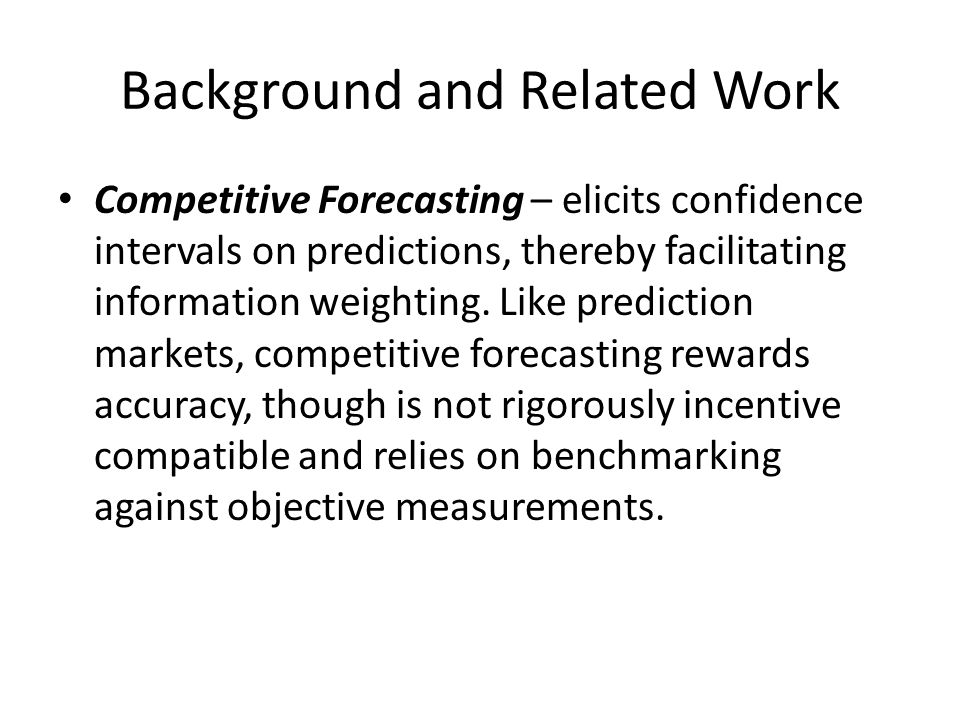 Background and Related Work

• Competitive Forecasting – elicits confidence intervals on predictions, thereby facilitating information weighting. Like prediction markets, competitive forecasting rewards accuracy, though is not rigorously incentive compatible and relies on benchmarking against objective measurements.